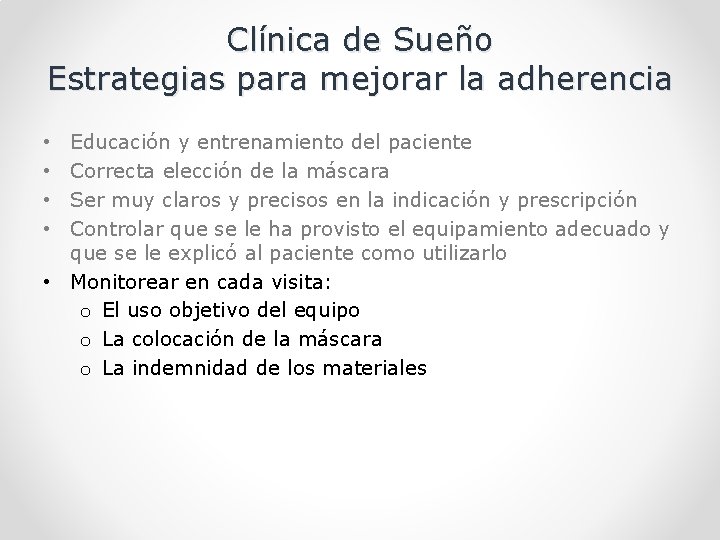 Clínica de Sueño
Estrategias para mejorar la adherencia

• Educación y entrenamiento del paciente
• Correcta elección de la máscara
• Ser muy claros y precisos en la indicación y prescripción
• Controlar que se le ha provisto el equipamiento adecuado y que se le explicó al paciente como utilizarlo
• Monitorear en cada visita:
  o El uso objetivo del equipo
  o La colocación de la máscara
  o La indemnidad de los materiales